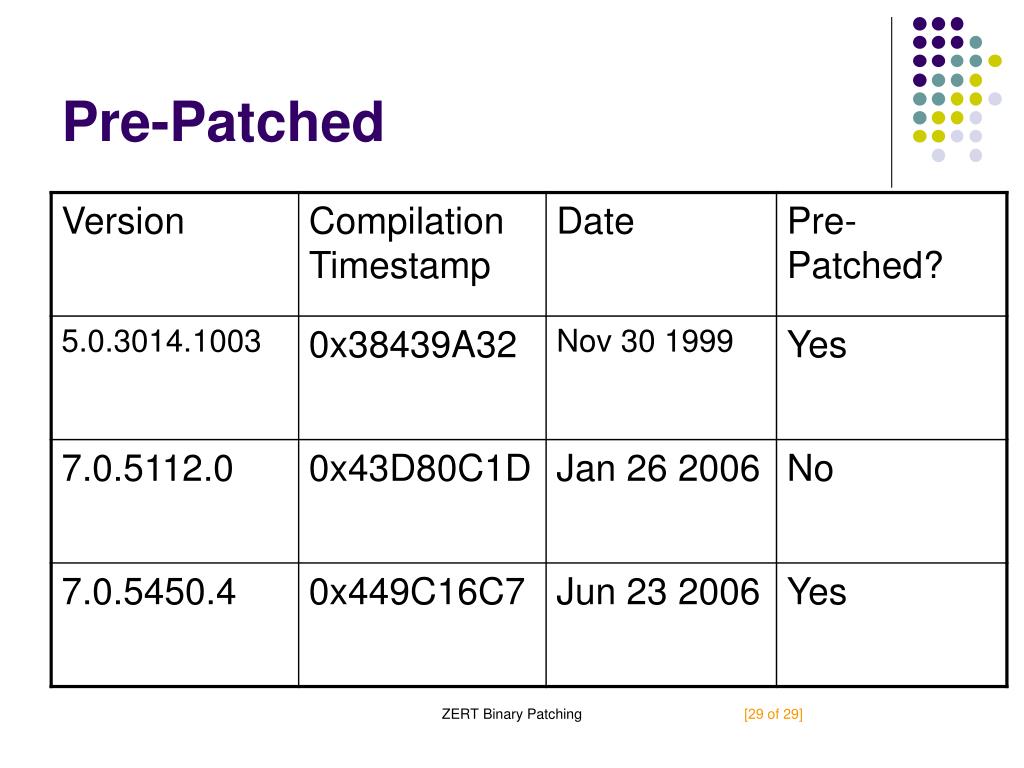 Pre-Patched

| Version | Compilation Timestamp | Date | Pre-Patched? |
|---|---|---|---|
| 5.0.3014.1003 | 0x38439A32 | Nov 30 1999 | Yes |
| 7.0.5112.0 | 0x43D80C1D | Jan 26 2006 | No |
| 7.0.5450.4 | 0x449C16C7 | Jun 23 2006 | Yes |

ZERT Binary Patching

[29 of 29]